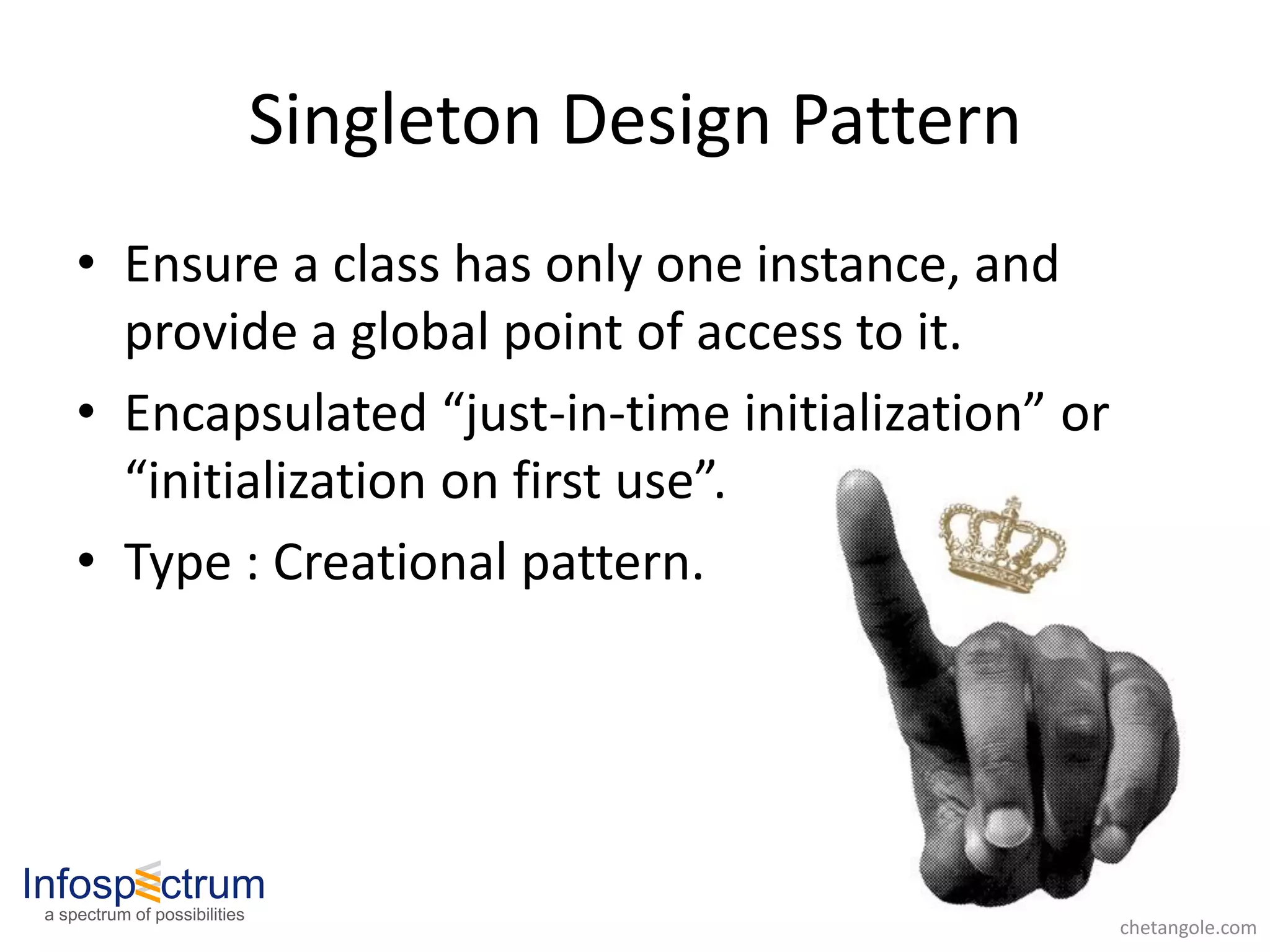 Singleton Design Pattern

• Ensure a class has only one instance, and provide a global point of access to it.

• Encapsulated “just-in-time initialization” or “initialization on first use”.

• Type : Creational pattern.

Infospectrum
a spectrum of possibilities

chetangole.com